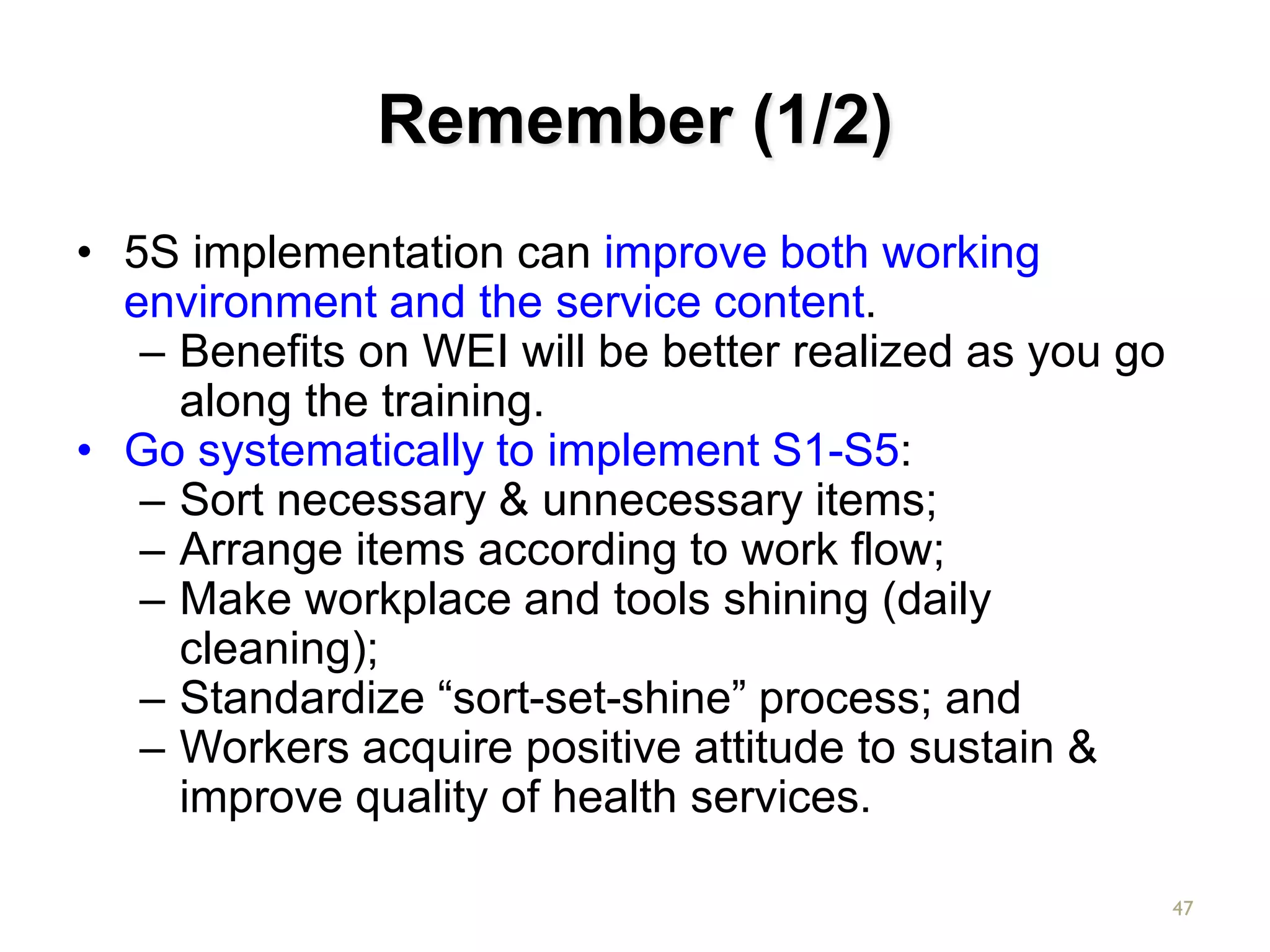 Remember (1/2)

• 5S implementation can improve both working environment and the service content.
– Benefits on WEI will be better realized as you go along the training.

• Go systematically to implement S1-S5:
– Sort necessary & unnecessary items;
– Arrange items according to work flow;
– Make workplace and tools shining (daily cleaning);
– Standardize “sort-set-shine” process; and
– Workers acquire positive attitude to sustain & improve quality of health services.

47